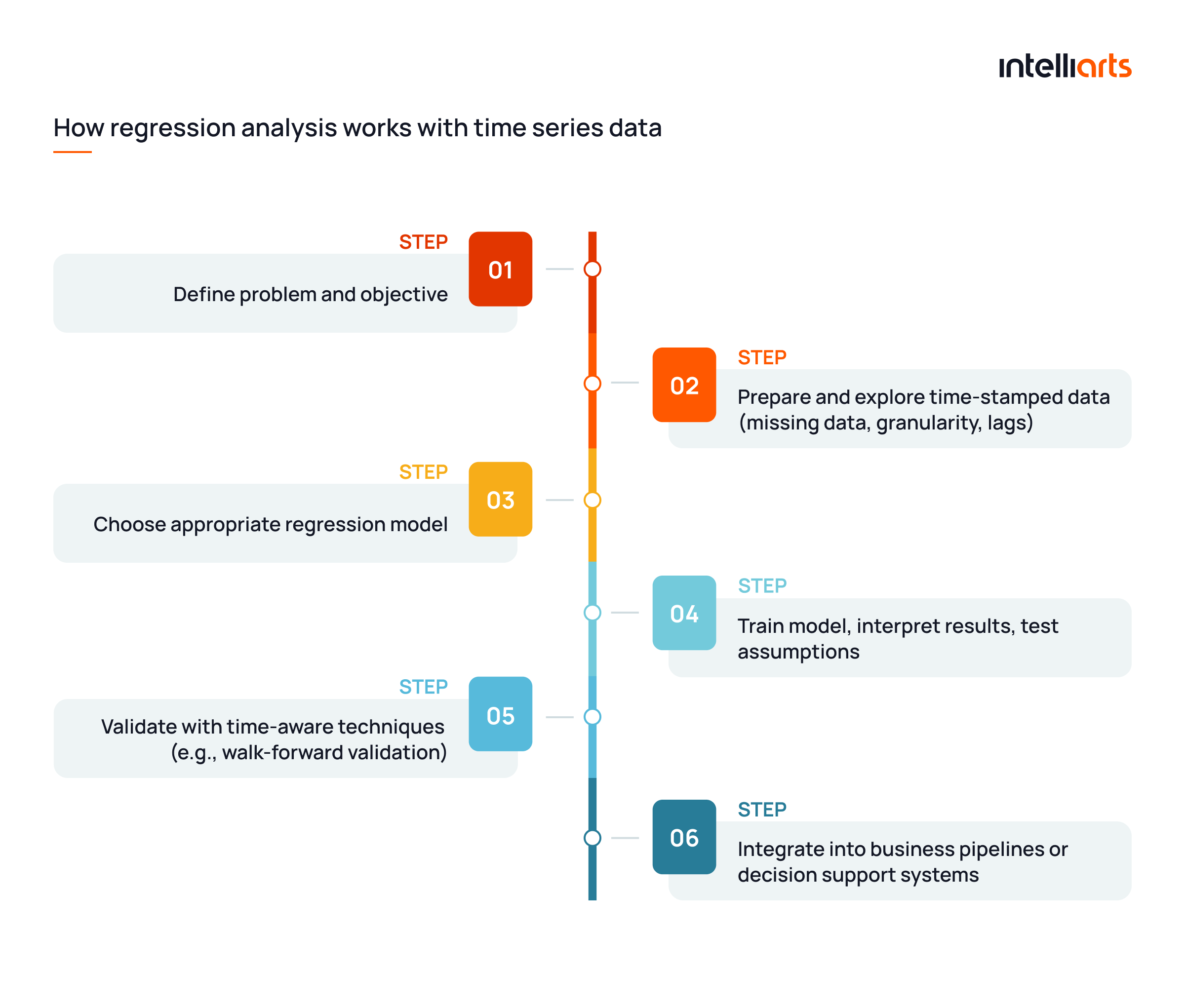 intelliarts

How regression analysis works with time series data

STEP 01
Define problem and objective

STEP 02
Prepare and explore time-stamped data (missing data, granularity, lags)

STEP 03
Choose appropriate regression model

STEP 04
Train model, interpret results, test assumptions

STEP 05
Validate with time-aware techniques (e.g., walk-forward validation)

STEP 06
Integrate into business pipelines or decision support systems